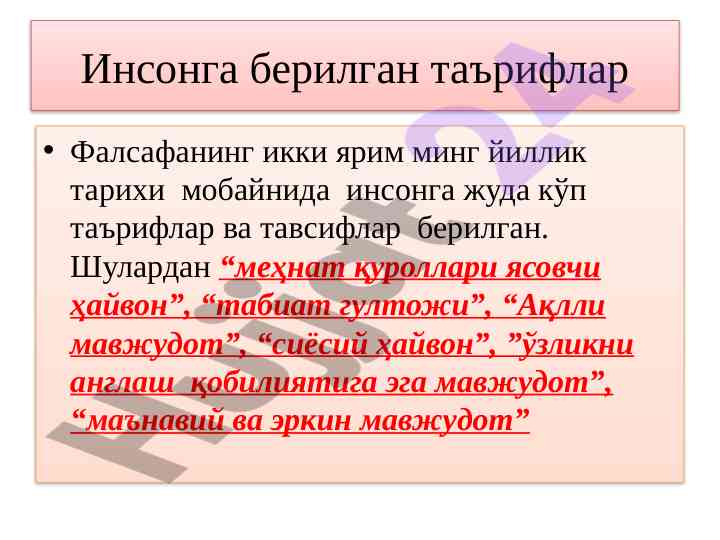 Инсонга берилган таърифлар

• Фалсафанинг икки ярим минг йиллик тарихи мобайнида инсонга жуда кўп таърифлар ва тавсифлар берилган. Шулардан “меҳнат қуроллари ясовчи ҳайвон”, “табиат гултожи”, “Ақлли мавжудот”, “сиёсий ҳайвон”, ”ўзликни англаш қобилиятига эга мавжудот”, “маънавий ва эркин мавжудот”

Hujjat24